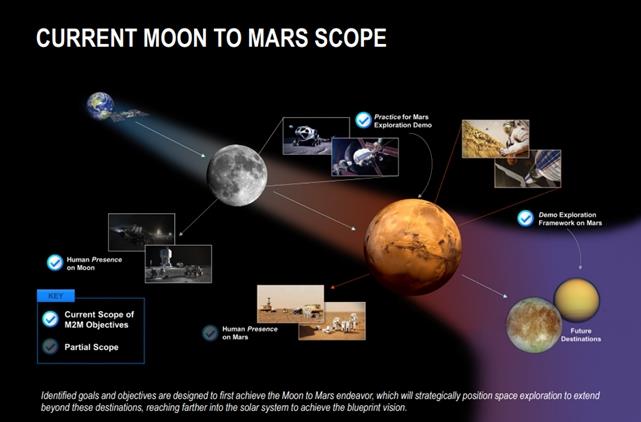 CURRENT MOON TO MARS SCOPE

Practice for Mars Exploration Demo

Demo Exploration Framework on Mars

Human Presence on Moon

KEY

Current Scope of M2M Objectives

Partial Scope

Human Presence on Mars

Future Destinations

Identified goals and objectives are designed to first achieve the Moon to Mars endeavor, which will strategically position space exploration to extend beyond these destinations, reaching farther into the solar system to achieve the blueprint vision.